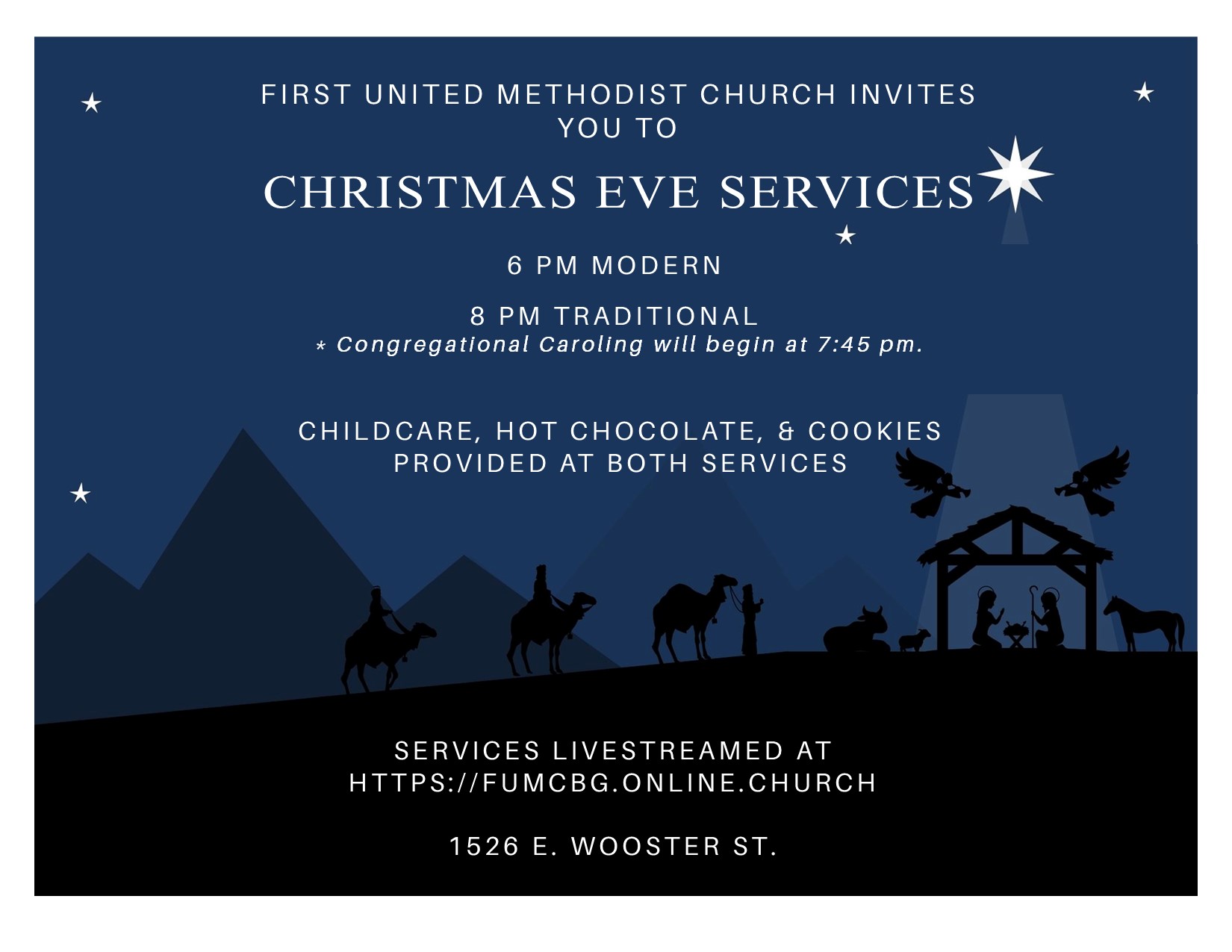 FIRST UNITED METHODIST CHURCH INVITES YOU TO

CHRISTMAS EVE SERVICES

6 PM MODERN

8 PM TRADITIONAL
* Congregational Caroling will begin at 7:45 pm.

CHILDCARE, HOT CHOCOLATE, & COOKIES PROVIDED AT BOTH SERVICES

SERVICES LIVESTREAMED AT HTTPS://FUMCBG.ONLINE.CHURCH

1526 E. WOOSTER ST.